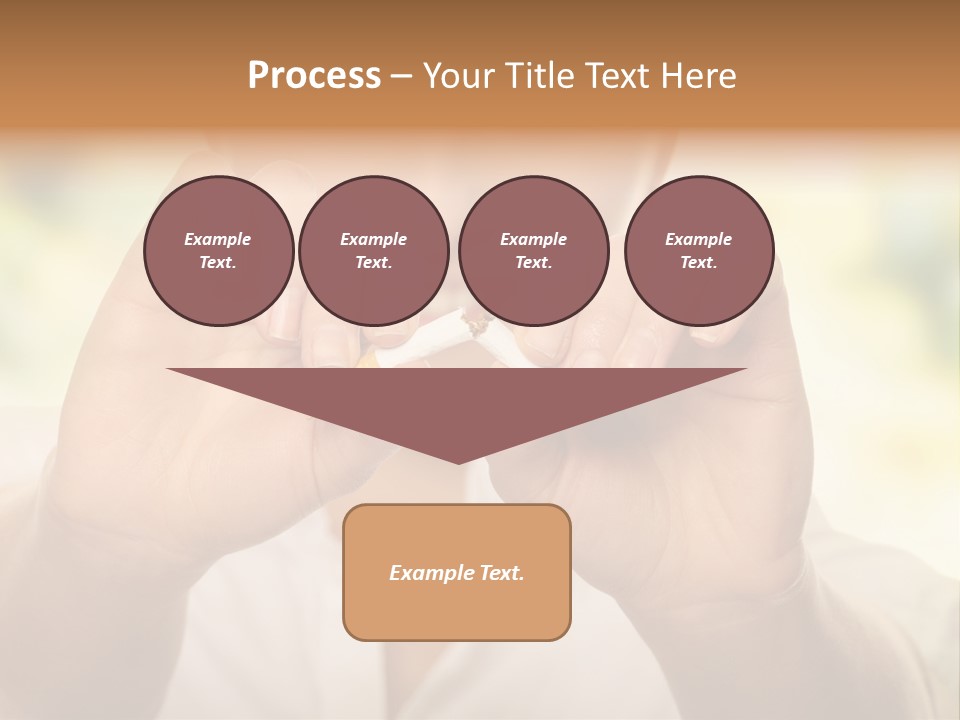 Process – Your Title Text Here

Example Text.

Example Text.

Example Text.

Example Text.

Example Text.